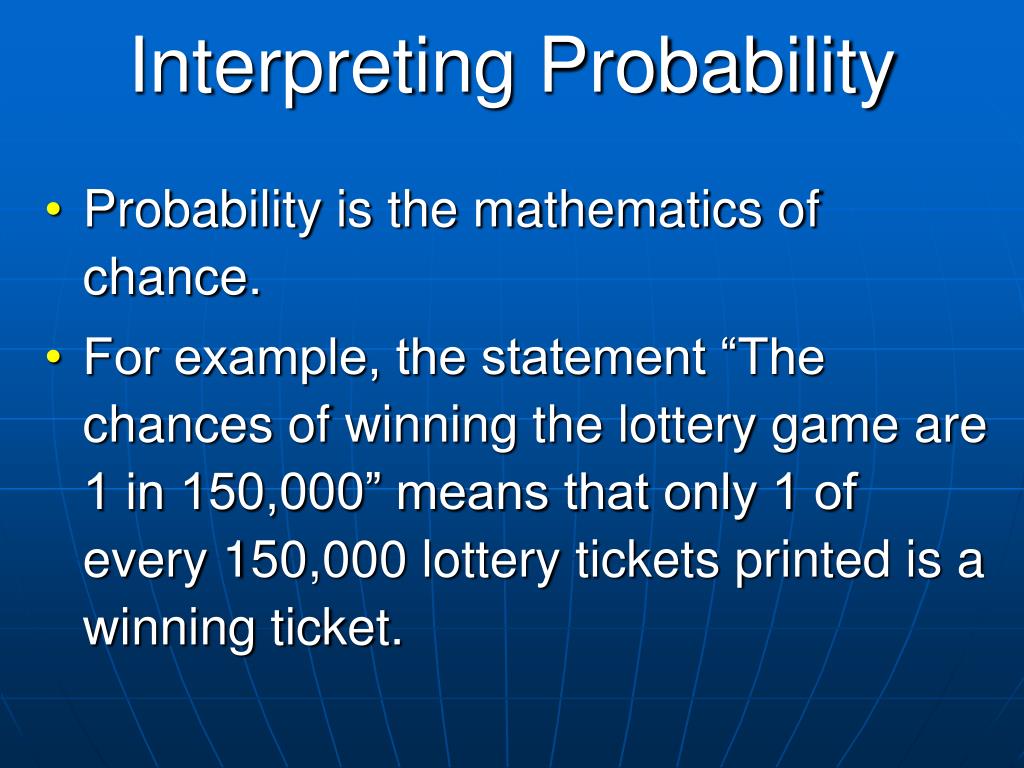 Interpreting Probability

• Probability is the mathematics of chance.

• For example, the statement “The chances of winning the lottery game are 1 in 150,000” means that only 1 of every 150,000 lottery tickets printed is a winning ticket.